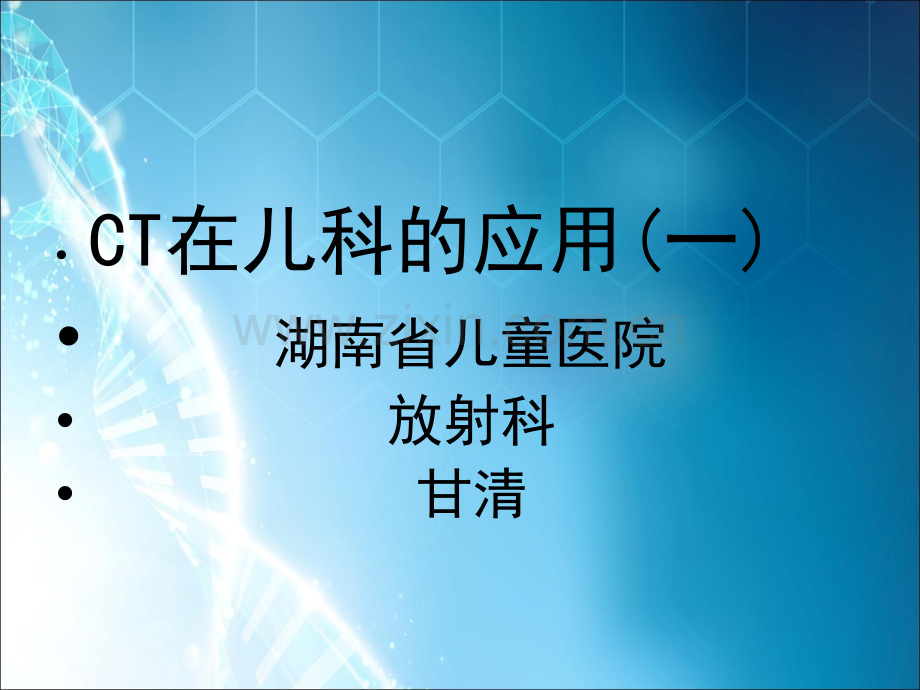 .CT在儿科的应用(一)

• 湖南省儿童医院

• 放射科

• 甘清